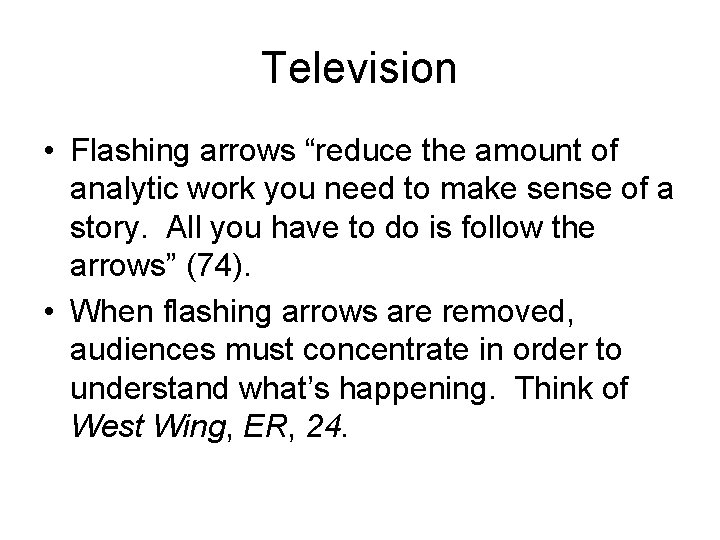 Television

• Flashing arrows “reduce the amount of analytic work you need to make sense of a story.  All you have to do is follow the arrows” (74).

• When flashing arrows are removed, audiences must concentrate in order to understand what’s happening.  Think of West Wing, ER, 24.